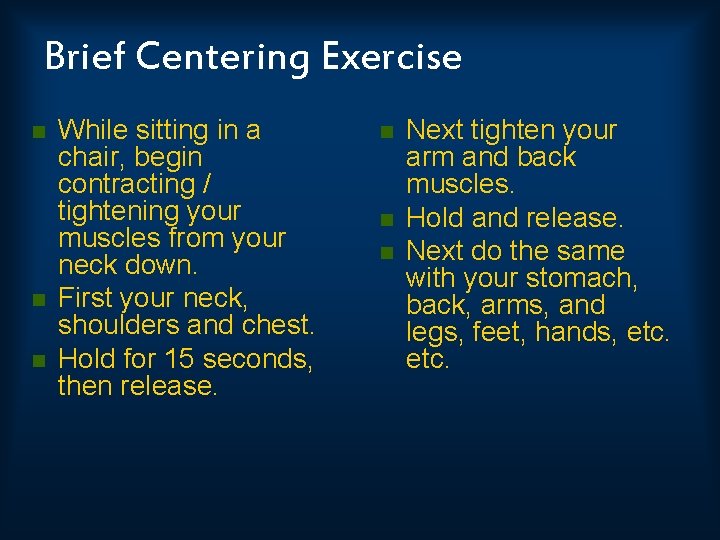 Brief Centering Exercise

- While sitting in a chair, begin contracting / tightening your muscles from your neck down.
- First your neck, shoulders and chest.
- Hold for 15 seconds, then release.

- Next tighten your arm and back muscles.
- Hold and release.
- Next do the same with your stomach, back, arms, and legs, feet, hands, etc. etc.